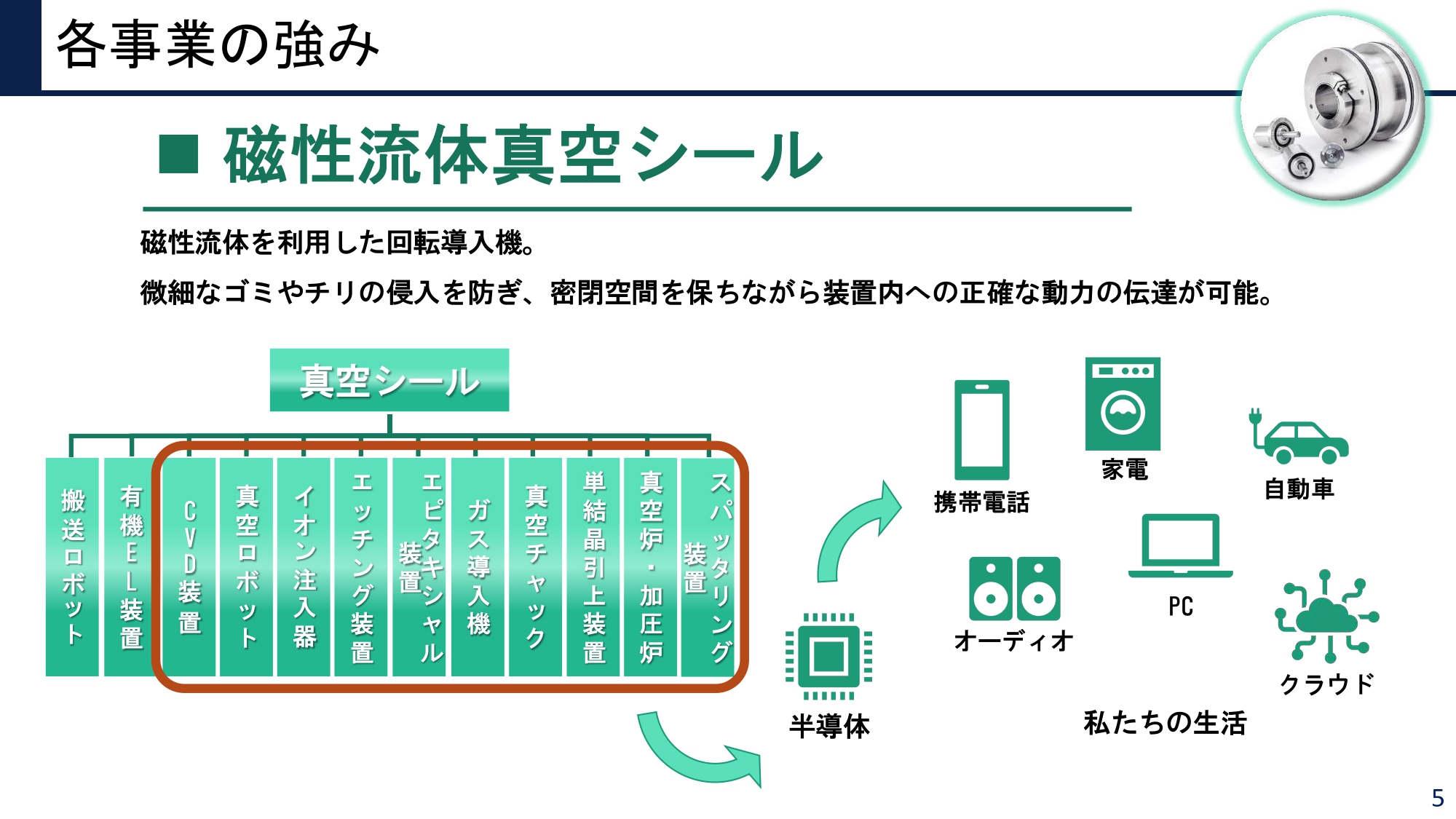 各事業の強み

■ 磁性流体真空シール

磁性流体を利用した回転導入機。

微細なゴミやチリの侵入を防ぎ、密閉空間を保ちながら装置内への正確な動力の伝達が可能。

真空シール

搬送ロボット
有機EL装置
CVD装置
真空ロボット
イオン注入器
エッチング装置
エピタキシャル装置
ガス導入機
真空チャック
単結晶引上装置
真空炉・加圧炉
スパッタリング装置

半導体

携帯電話
家電
自動車
オーディオ
PC
クラウド

私たちの生活

5